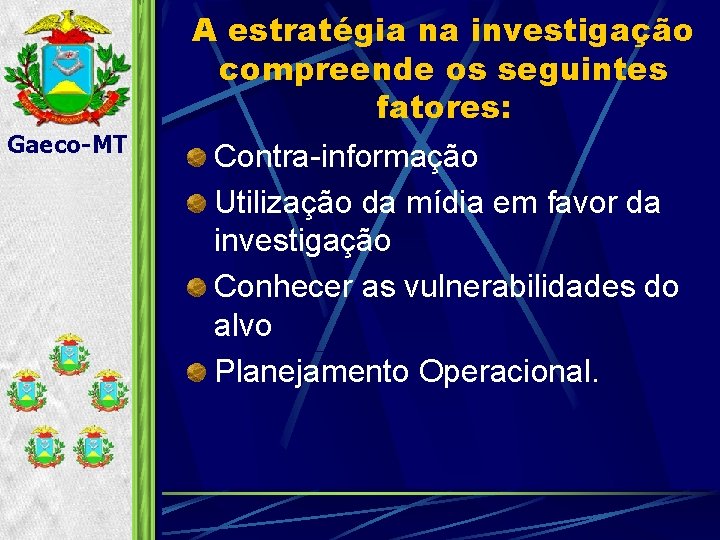 Gaeco-MT

A estratégia na investigação compreende os seguintes fatores:

Contra-informação

Utilização da mídia em favor da investigação

Conhecer as vulnerabilidades do alvo

Planejamento Operacional.